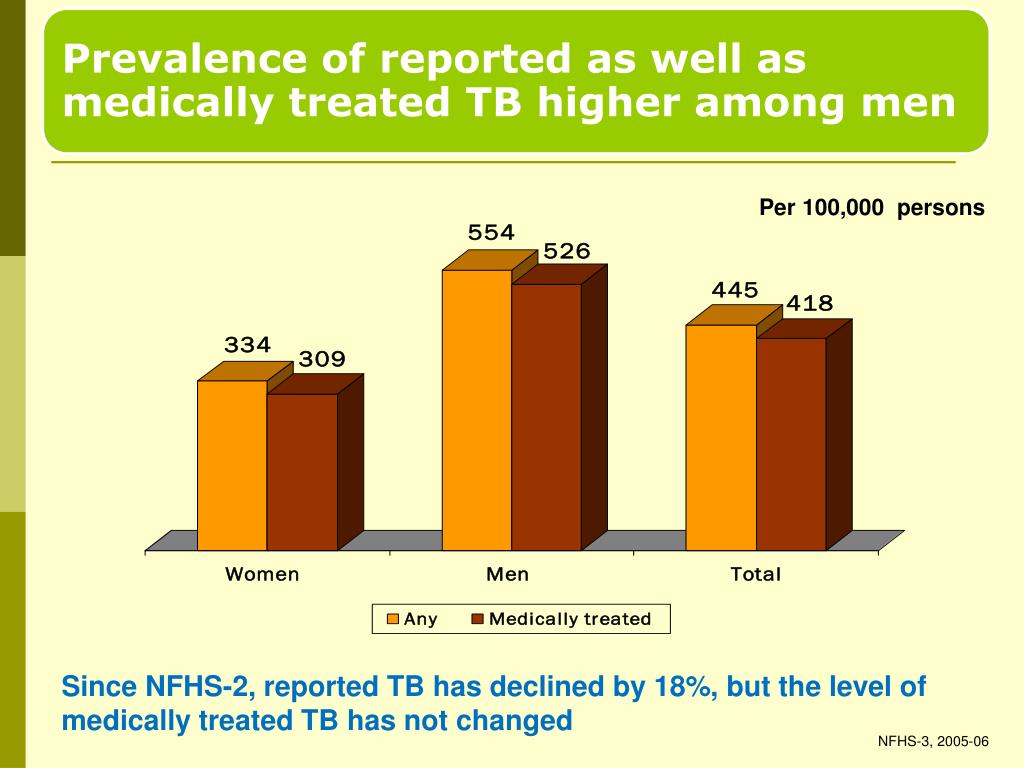 Prevalence of reported as well as medically treated TB higher among men

Per 100,000 persons

334
309
554
526
445
418

Women
Men
Total

Any
Medically treated

Since NFHS-2, reported TB has declined by 18%, but the level of medically treated TB has not changed

NFHS-3, 2005-06